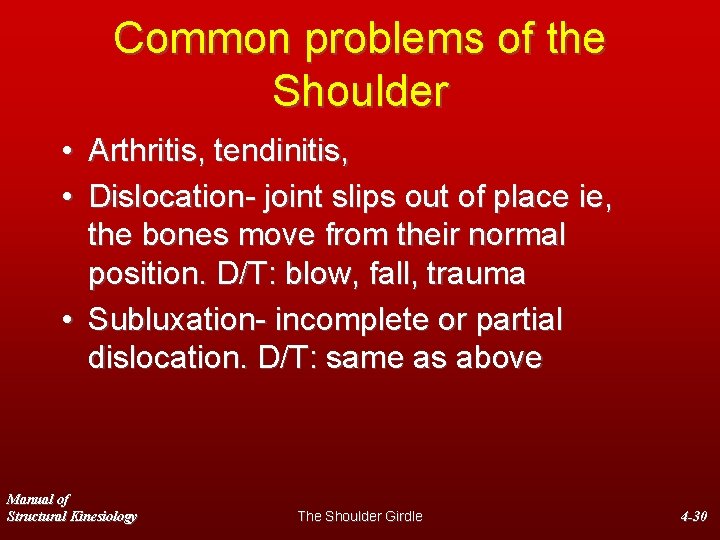 Common problems of the Shoulder

• Arthritis, tendinitis,
• Dislocation- joint slips out of place ie, the bones move from their normal position. D/T: blow, fall, trauma
• Subluxation- incomplete or partial dislocation. D/T: same as above

Manual of
Structural Kinesiology

The Shoulder Girdle

4-30